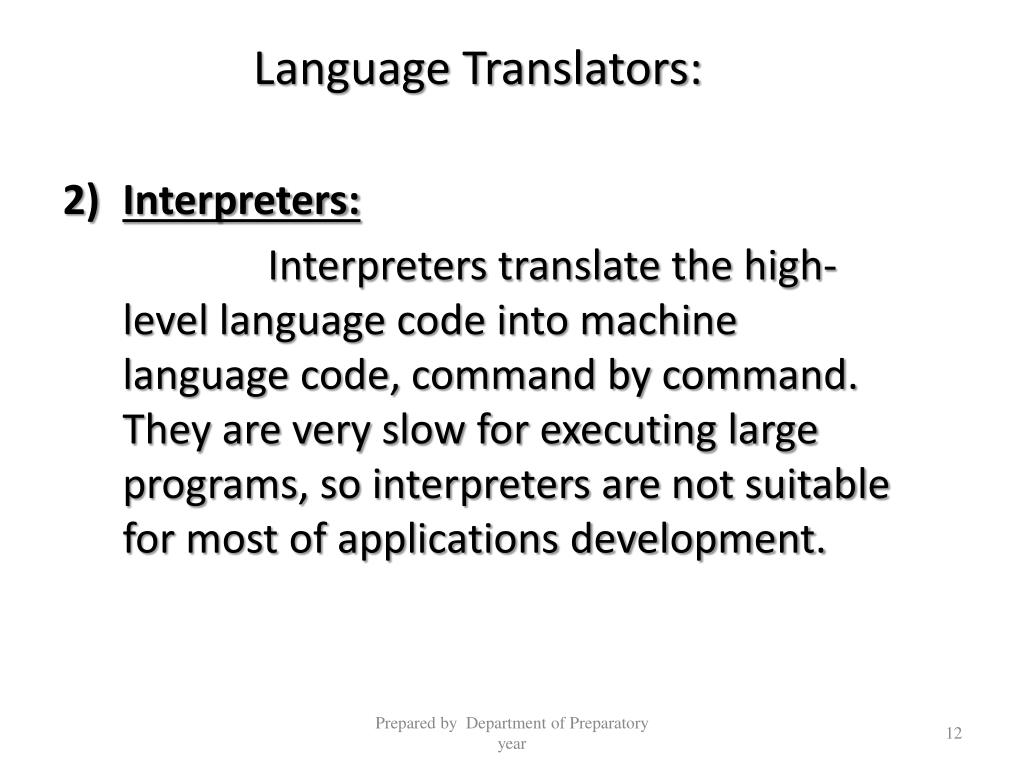 Language Translators:

2) Interpreters:

Interpreters translate the high-level language code into machine language code, command by command. They are very slow for executing large programs, so interpreters are not suitable for most of applications development.

Prepared by Department of Preparatory year

12